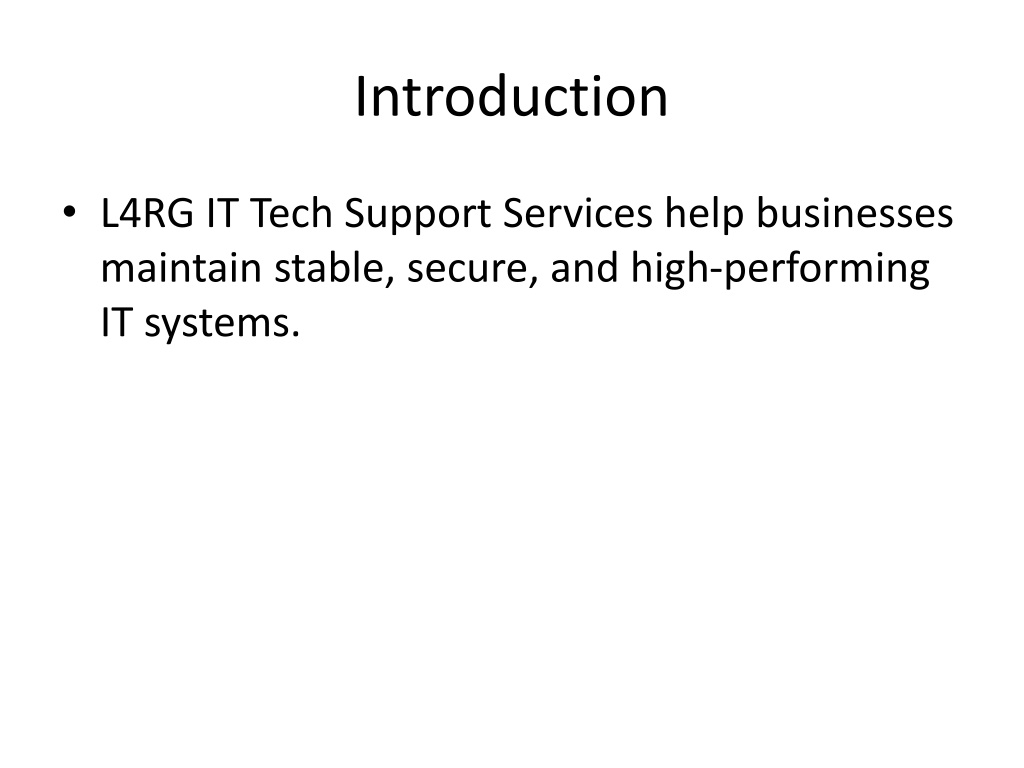 Introduction

• L4RG IT Tech Support Services help businesses maintain stable, secure, and high-performing IT systems.